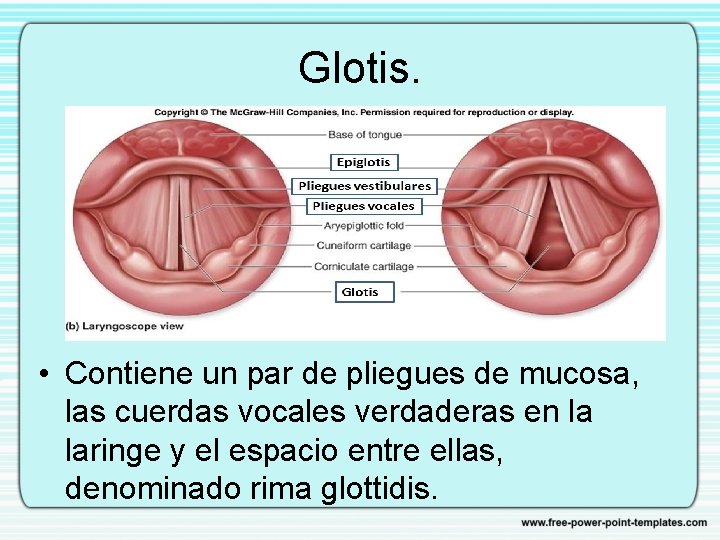 Glotis.

Copyright © The McGraw-Hill Companies, Inc. Permission required for reproduction or display.

Base of tongue

Epiglotis

Pliegues vestibulares

Pliegues vocales

Aryepiglottic fold

Cuneiform cartilage

Corniculate cartilage

Glotis

(b) Laryngoscope view

• Contiene un par de pliegues de mucosa, las cuerdas vocales verdaderas en la laringe y el espacio entre ellas, denominado rima glottidis.

www.free-power-point-templates.com